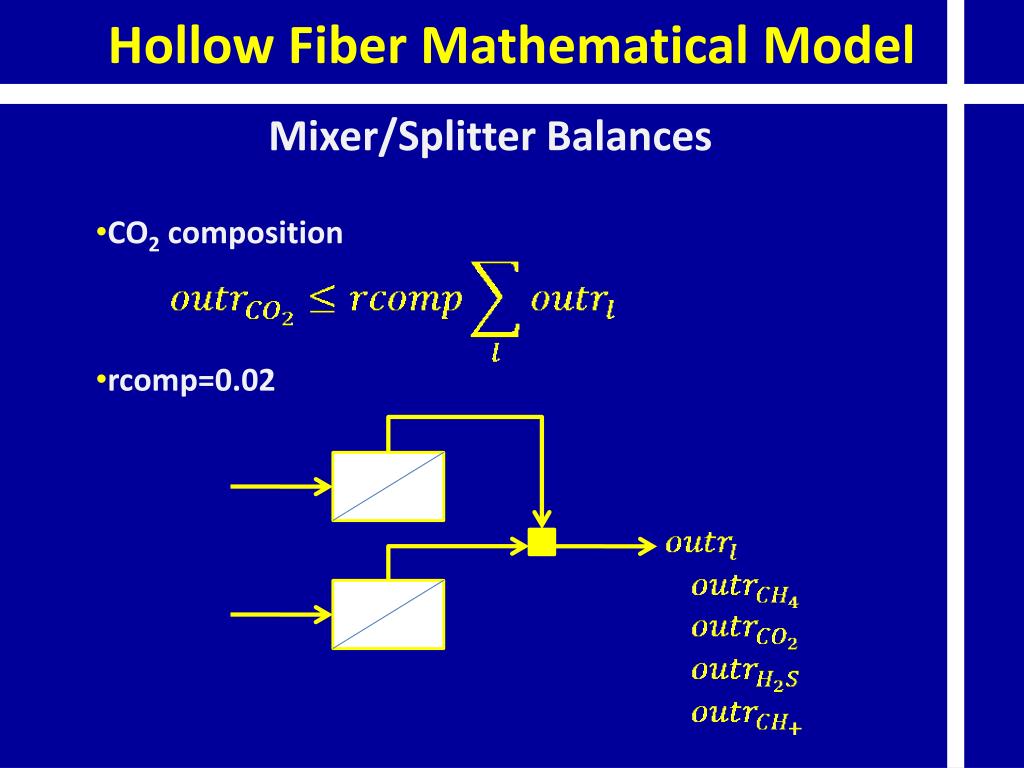 Hollow Fiber Mathematical Model

Mixer/Splitter Balances

•$CO_2$ composition

$outr_{CO_2} \leq rcomp \sum_{l} outr_l$

•rcomp=0.02

$outr_l$

$outr_{CH_4}$

$outr_{CO_2}$

$outr_{H_2S}$

$outr_{CH_+}$